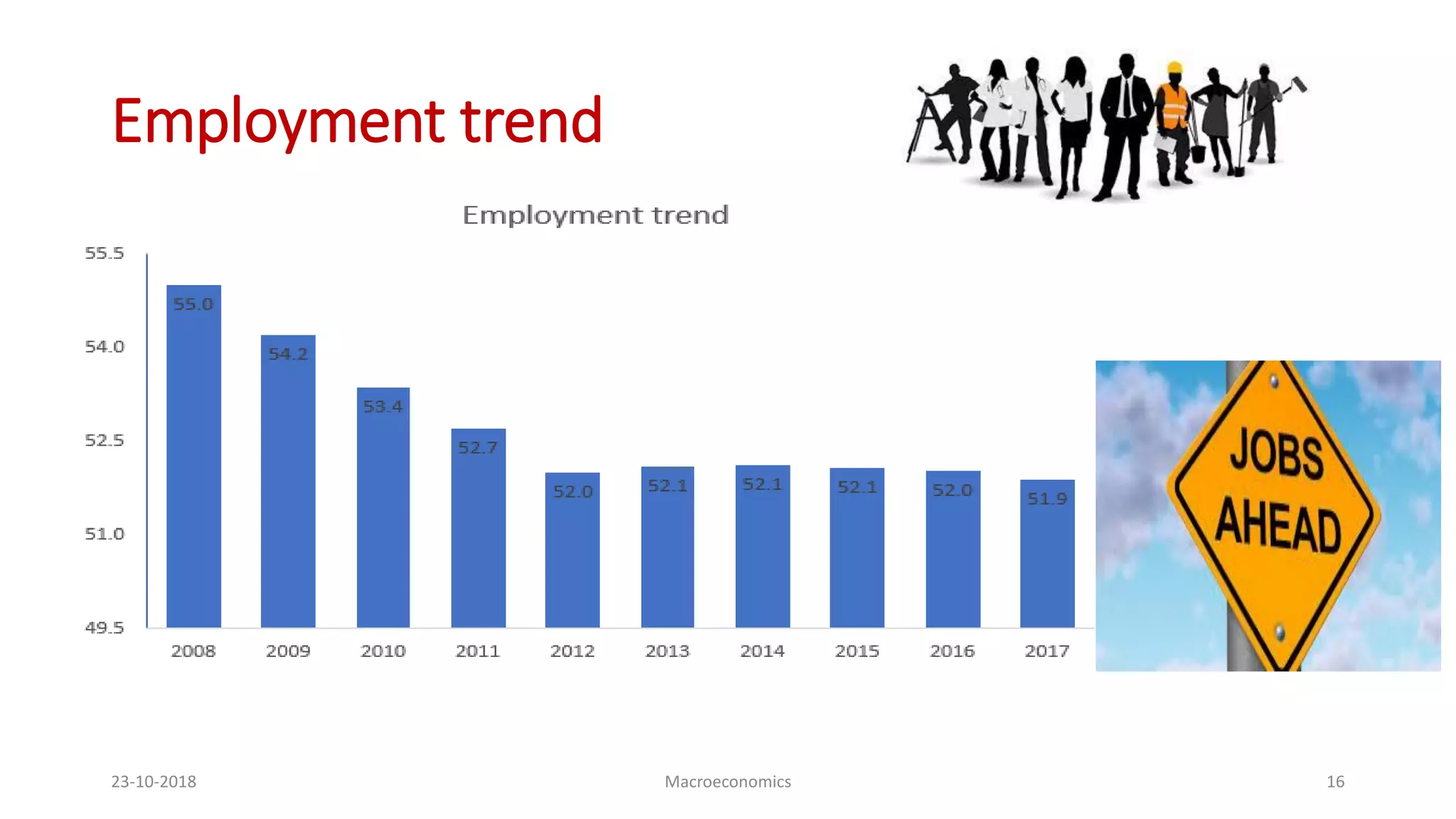 Employment trend

Employment trend

55.5
54.0
52.5
51.0
49.5

55.0
54.2
53.4
52.7
52.0
52.1
52.1
52.1
52.0
51.9

2008
2009
2010
2011
2012
2013
2014
2015
2016
2017

JOBS AHEAD

23-10-2018
Macroeconomics
16